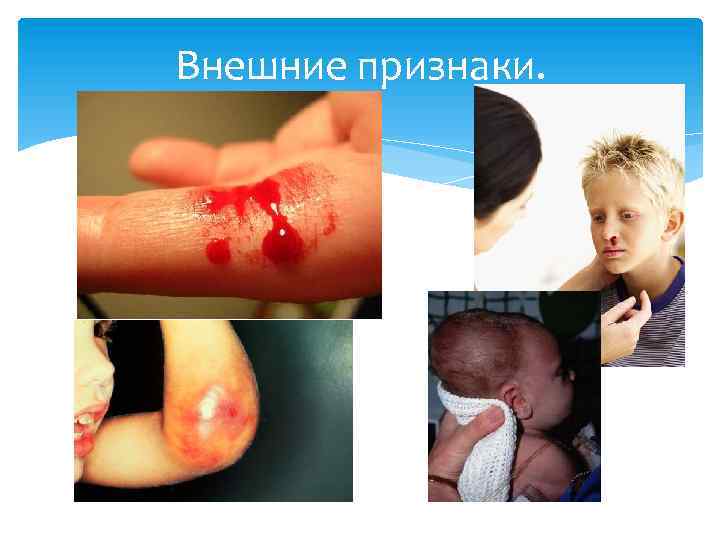 Внешние признаки.